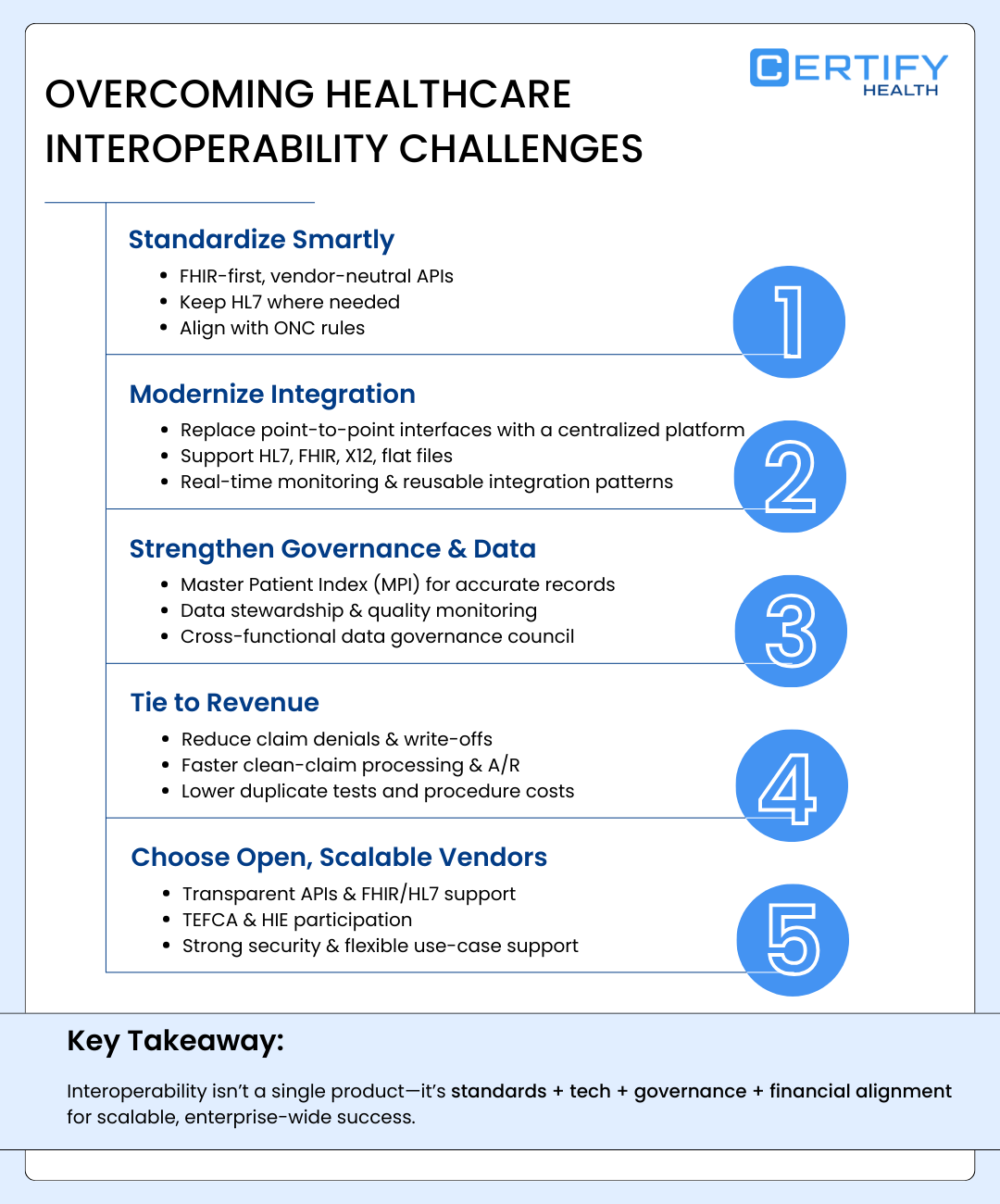 CERTIFY HEALTH

OVERCOMING HEALTHCARE INTEROPERABILITY CHALLENGES

Standardize Smartly
- FHIR-first, vendor-neutral APIs
- Keep HL7 where needed
- Align with ONC rules

1

Modernize Integration
- Replace point-to-point interfaces with a centralized platform
- Support HL7, FHIR, X12, flat files
- Real-time monitoring & reusable integration patterns

2

Strengthen Governance & Data
- Master Patient Index (MPI) for accurate records
- Data stewardship & quality monitoring
- Cross-functional data governance council

3

Tie to Revenue
- Reduce claim denials & write-offs
- Faster clean-claim processing & A/R
- Lower duplicate tests and procedure costs

4

Choose Open, Scalable Vendors
- Transparent APIs & FHIR/HL7 support
- TEFCA & HIE participation
- Strong security & flexible use-case support

5

Key Takeaway:

Interoperability isn't a single product—it's standards + tech + governance + financial alignment for scalable, enterprise-wide success.